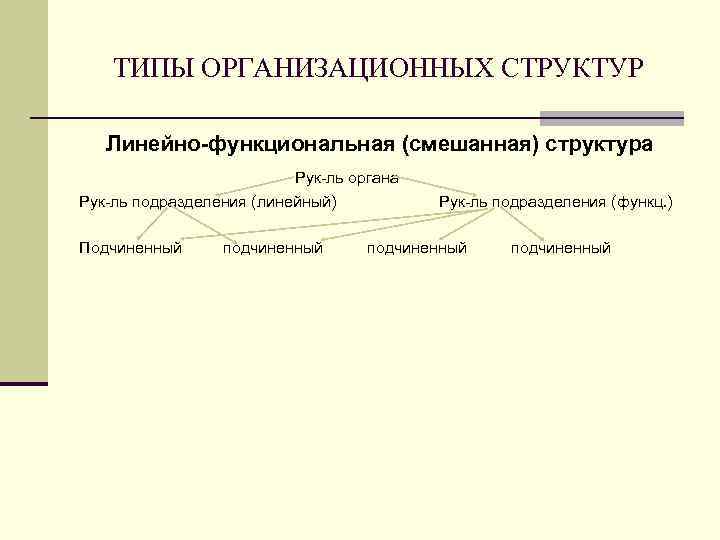 ТИПЫ ОРГАНИЗАЦИОННЫХ СТРУКТУР

Линейно-функциональная (смешанная) структура

Рук-ль органа

Рук-ль подразделения (линейный)

Рук-ль подразделения (функц.)

Подчиненный

подчиненный

подчиненный

подчиненный